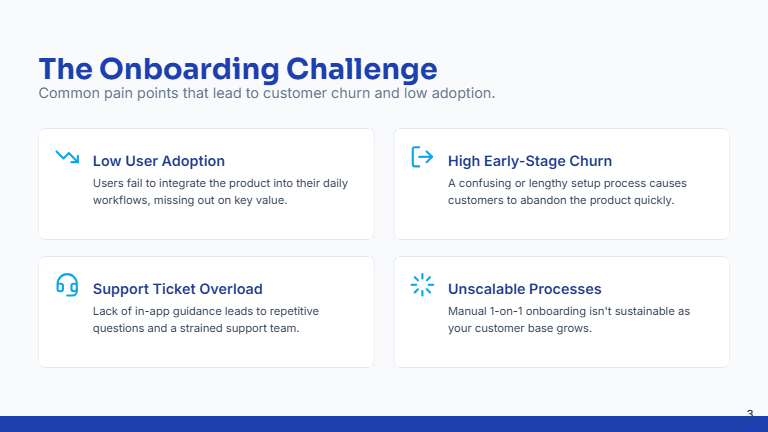 The Onboarding Challenge
Common pain points that lead to customer churn and low adoption.

Low User Adoption
Users fail to integrate the product into their daily workflows, missing out on key value.

High Early-Stage Churn
A confusing or lengthy setup process causes customers to abandon the product quickly.

Support Ticket Overload
Lack of in-app guidance leads to repetitive questions and a strained support team.

Unscalable Processes
Manual 1-on-1 onboarding isn't sustainable as your customer base grows.

3